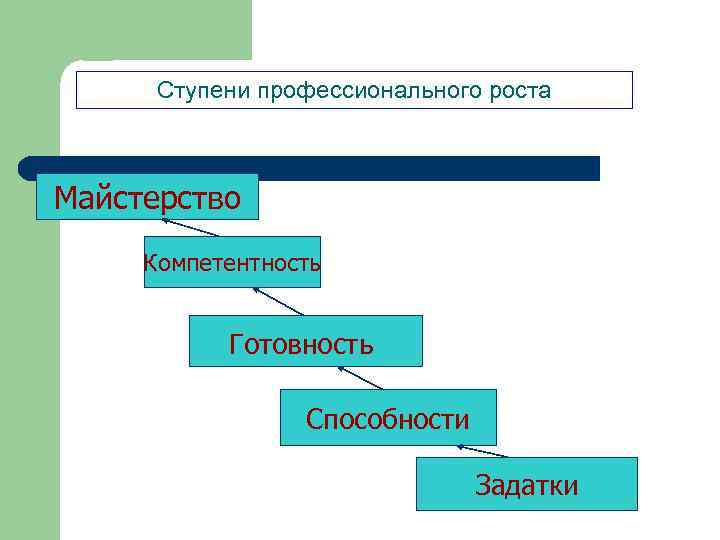 Ступени профессионального роста

Майстерство

Компетентность

Готовность

Способности

Задатки